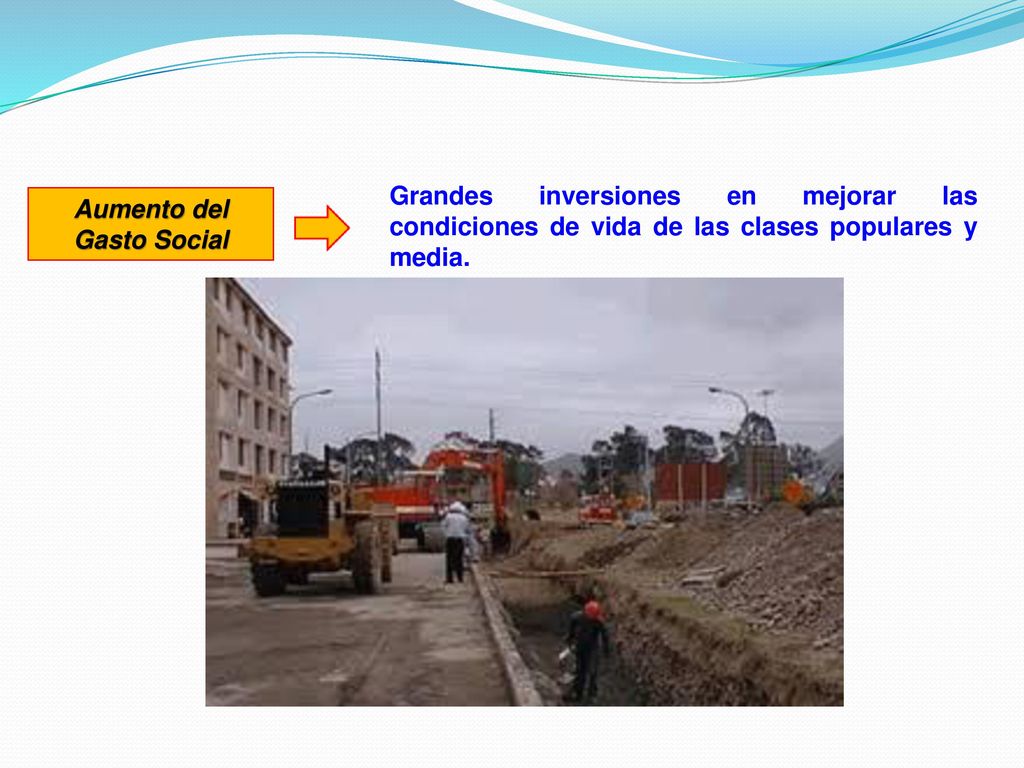 Aumento del Gasto Social

Grandes inversiones en mejorar las condiciones de vida de las clases populares y media.